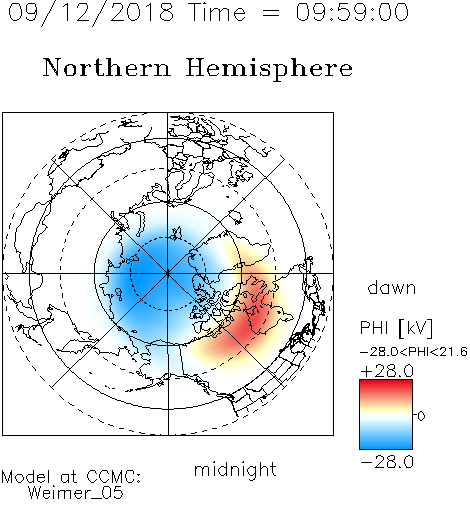 09/12/2018 Time = 09:59:00

Northern Hemisphere

dawn

PHI [kV]

−28.0<PHI<21.6

+28.0

0

−28.0

midnight

Model at CCMC:
Weimer_05